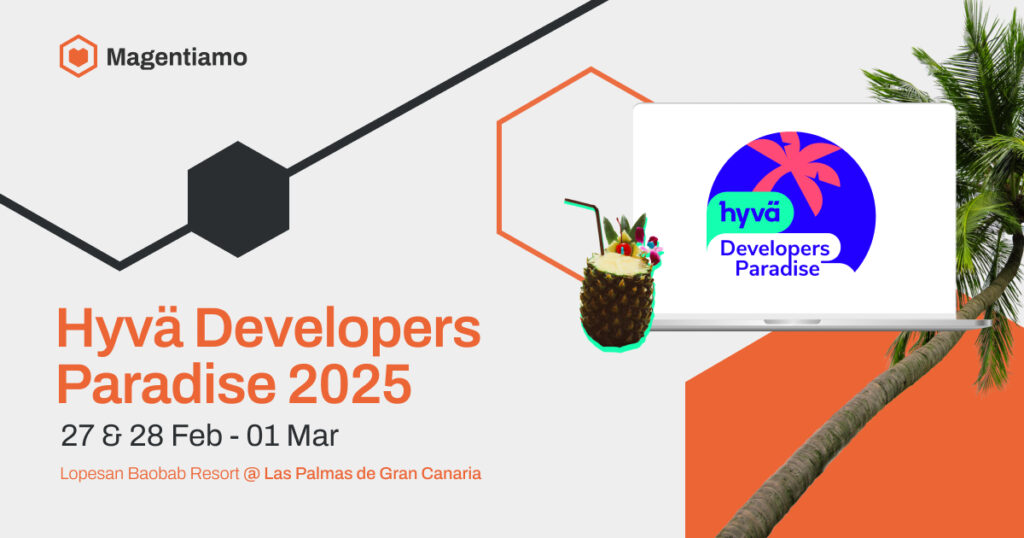 Magentiamo

hyvä
Developers
Paradise

Hyvä Developers Paradise 2025

27 & 28 Feb - 01 Mar

Lopesan Baobab Resort @ Las Palmas de Gran Canaria